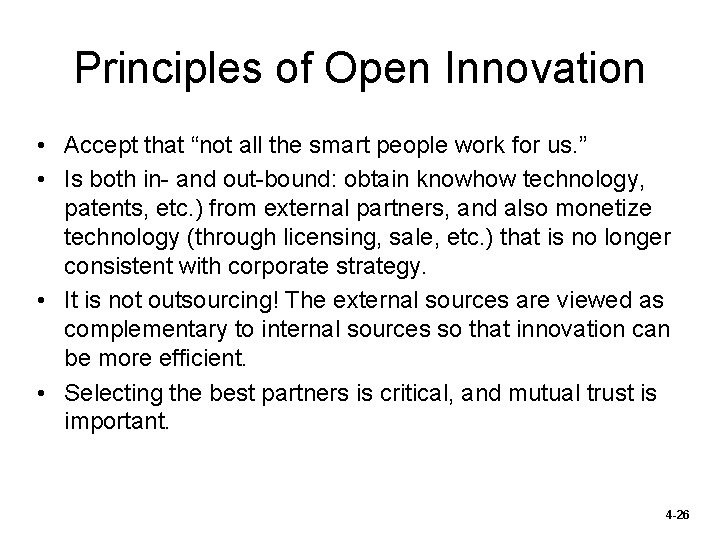 Principles of Open Innovation

• Accept that “not all the smart people work for us.”

• Is both in- and out-bound: obtain knowhow technology, patents, etc.) from external partners, and also monetize technology (through licensing, sale, etc.) that is no longer consistent with corporate strategy.

• It is not outsourcing! The external sources are viewed as complementary to internal sources so that innovation can be more efficient.

• Selecting the best partners is critical, and mutual trust is important.

4-26